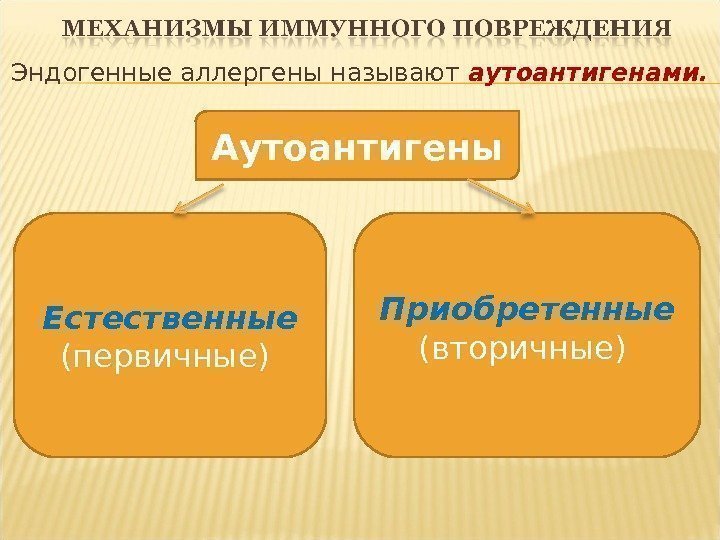 МЕХАНИЗМЫ ИММУННОГО ПОВРЕЖДЕНИЯ

Эндогенные аллергены называют аутоантигенами.

Аутоантигены

Естественные (первичные)

Приобретенные (вторичные)